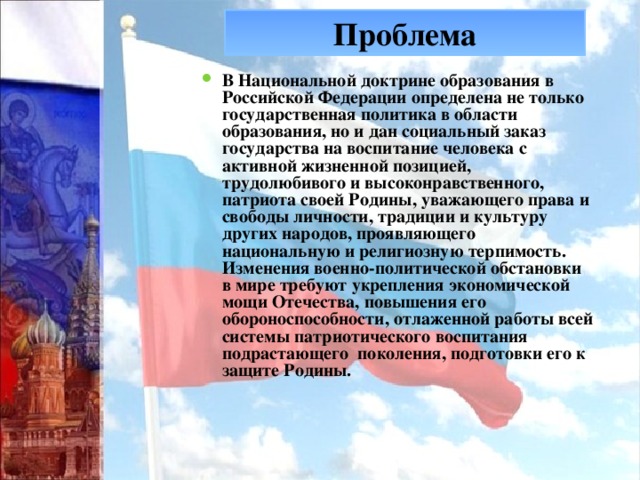 Проблема

В Национальной доктрине образования в Российской Федерации определена не только государственная политика в области образования, но и дан социальный заказ государства на воспитание человека с активной жизненной позицией, трудолюбивого и высоконравственного, патриота своей Родины, уважающего права и свободы личности, традиции и культуру других народов, проявляющего национальную и религиозную терпимость. Изменения военно-политической обстановки в мире требуют укрепления экономической мощи Отечества, повышения его обороноспособности, отлаженной работы всей системы патриотического воспитания подрастающего поколения, подготовки его к защите Родины.